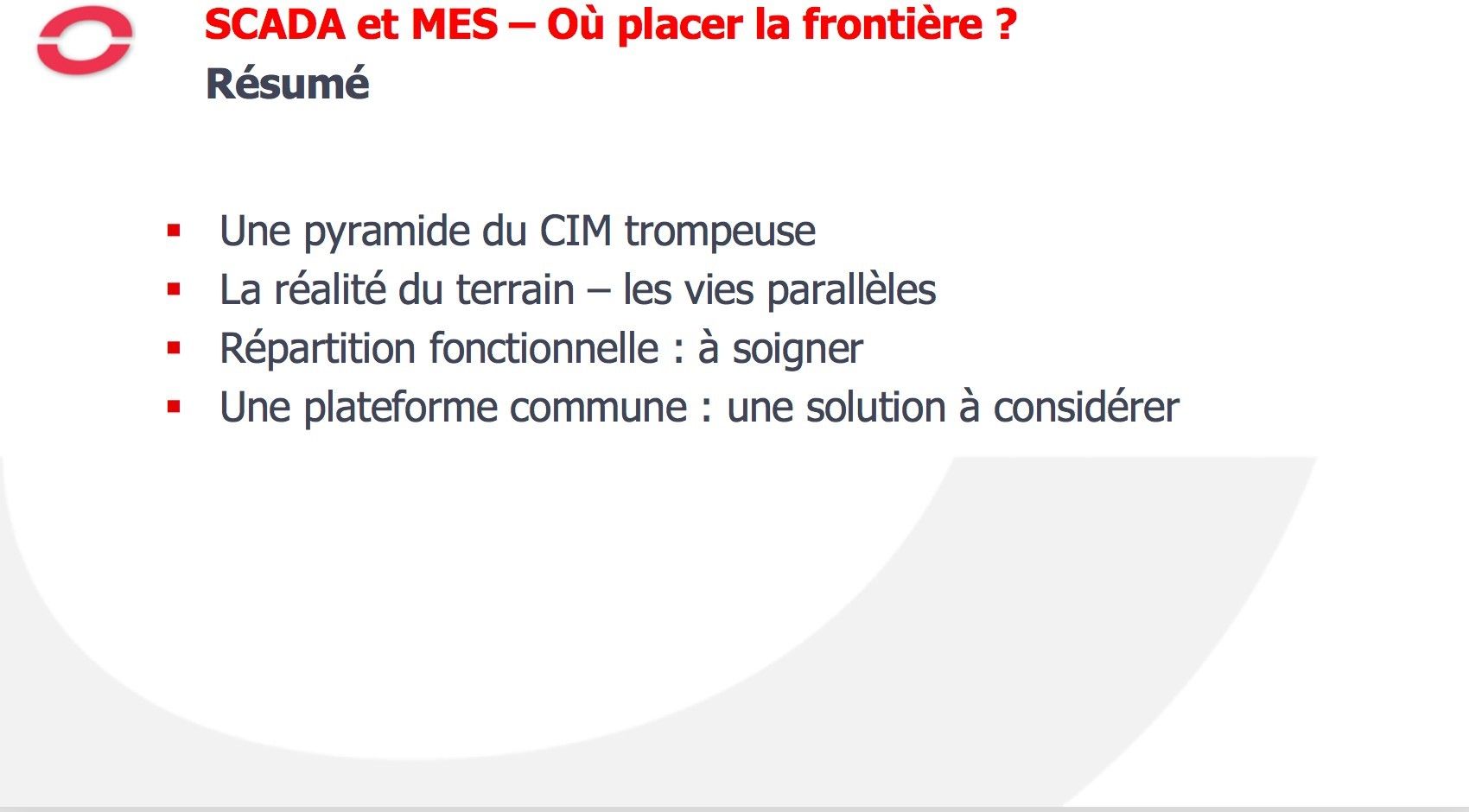 SCADA et MES – Où placer la frontière ?
Résumé

▪ Une pyramide du CIM trompeuse
▪ La réalité du terrain – les vies parallèles
▪ Répartition fonctionnelle : à soigner
▪ Une plateforme commune : une solution à considérer